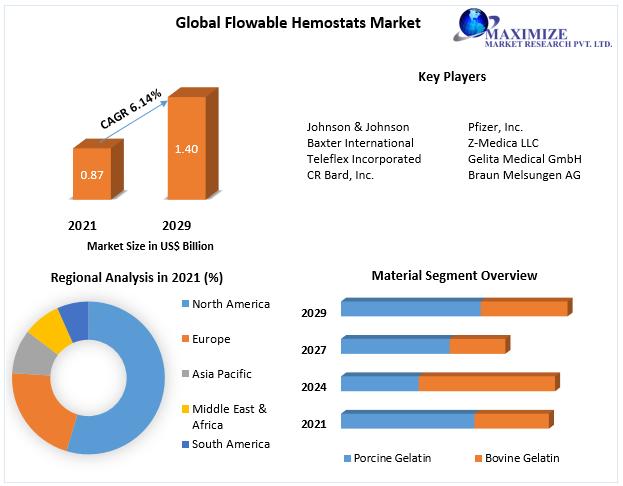 Global Flowable Hemostats Market

MAXIMIZE
MARKET RESEARCH PVT. LTD.

CAGR 6.14%

0.87

1.40

2021 2029

Market Size in US$ Billion

Key Players

Johnson & Johnson
Baxter International
Teleflex Incorporated
CR Bard, Inc.

Pfizer, Inc.
Z-Medica LLC
Gelita Medical GmbH
Braun Melsungen AG

Regional Analysis in 2021 (%)

North America
Europe
Asia Pacific
Middle East & Africa
South America

Material Segment Overview

2029
2027
2024
2021

Porcine Gelatin
Bovine Gelatin